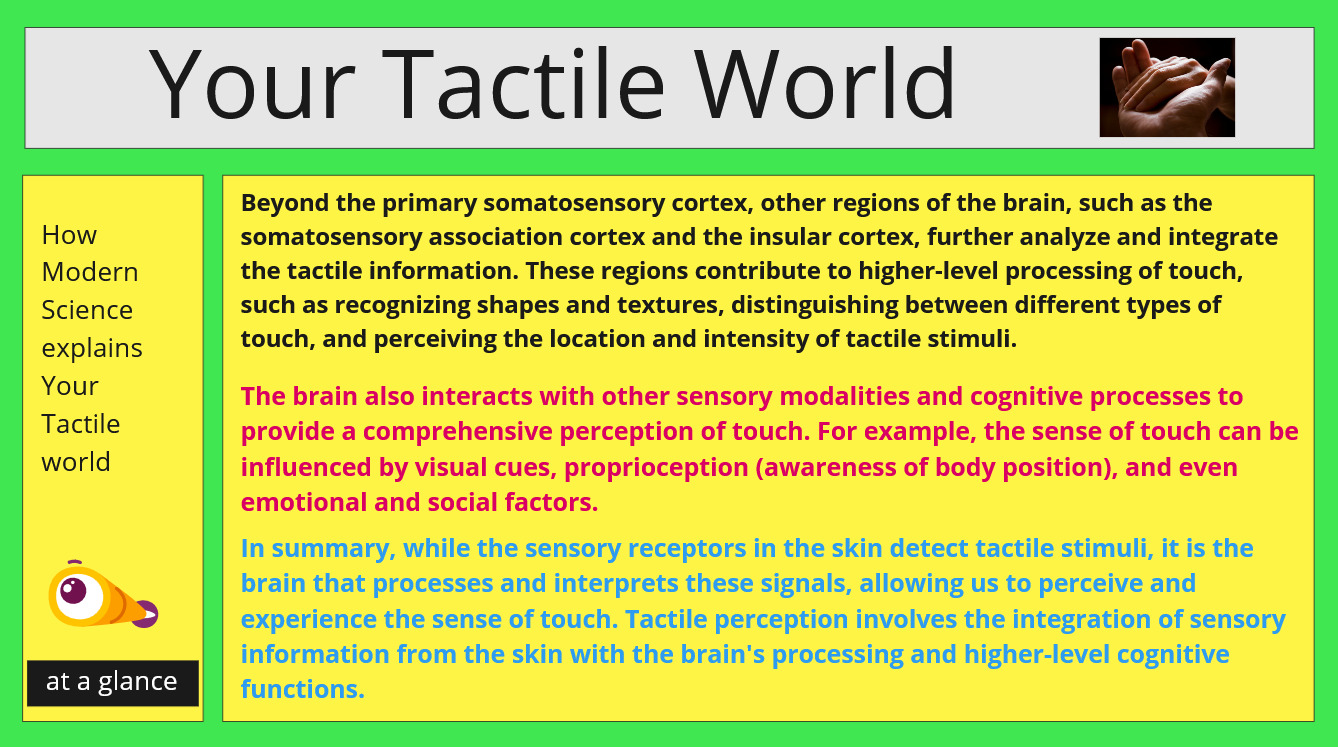 Your Tactile World

How Modern Science explains Your Tactile world

at a glance

Beyond the primary somatosensory cortex, other regions of the brain, such as the somatosensory association cortex and the insular cortex, further analyze and integrate the tactile information. These regions contribute to higher-level processing of touch, such as recognizing shapes and textures, distinguishing between different types of touch, and perceiving the location and intensity of tactile stimuli.

The brain also interacts with other sensory modalities and cognitive processes to provide a comprehensive perception of touch. For example, the sense of touch can be influenced by visual cues, proprioception (awareness of body position), and even emotional and social factors.

In summary, while the sensory receptors in the skin detect tactile stimuli, it is the brain that processes and interprets these signals, allowing us to perceive and experience the sense of touch. Tactile perception involves the integration of sensory information from the skin with the brain's processing and higher-level cognitive functions.